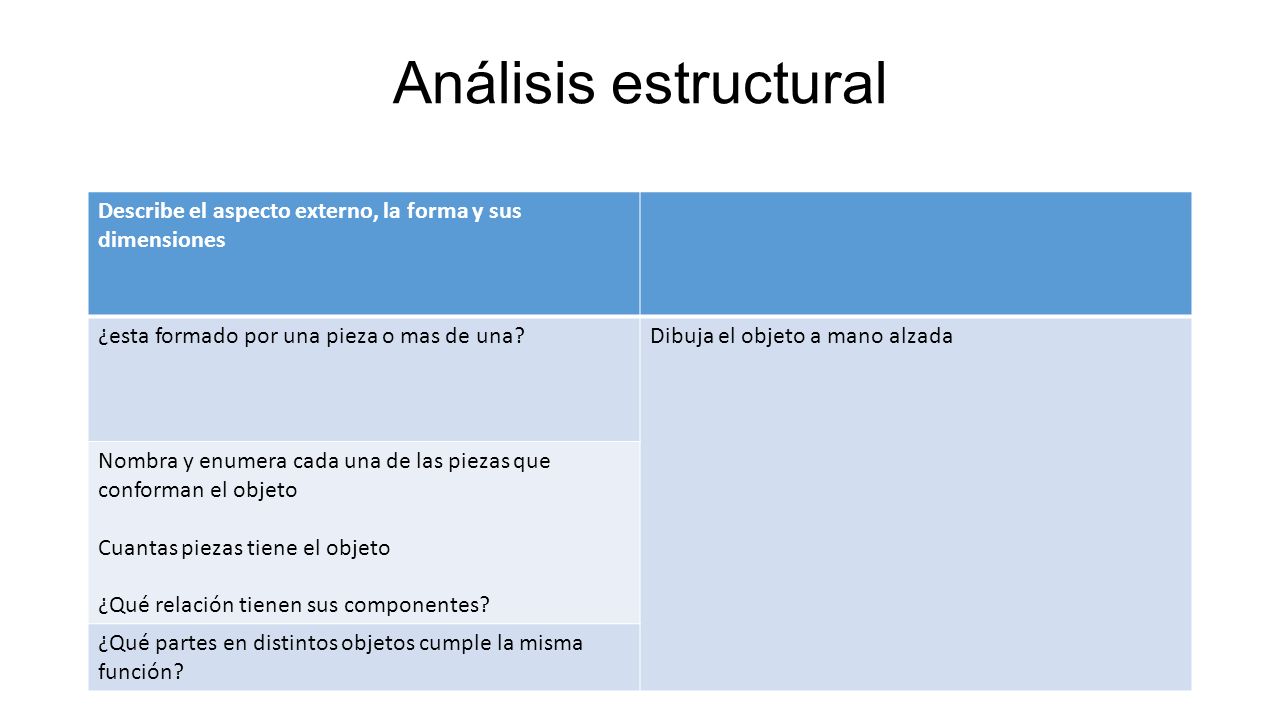 Análisis estructural

| Describe el aspecto externo, la forma y sus dimensiones | |
|---|---|
| ¿esta formado por una pieza o mas de una? | Dibuja el objeto a mano alzada |
| Nombra y enumera cada una de las piezas que conforman el objeto<br><br>Cuantas piezas tiene el objeto<br><br>¿Qué relación tienen sus componentes? | |
| ¿Qué partes en distintos objetos cumple la misma función? | |